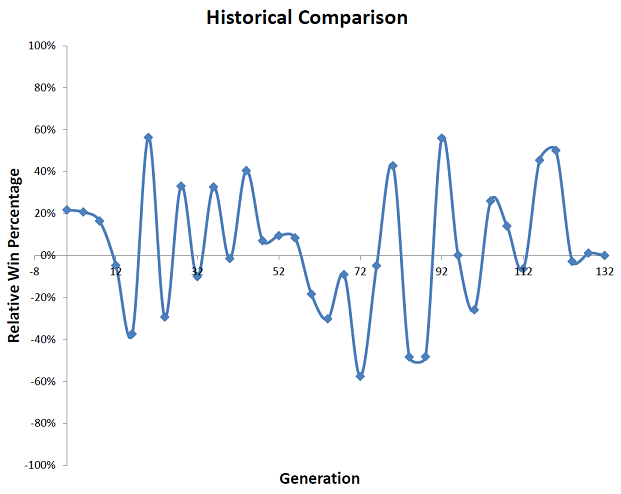 Historical Comparison

Relative Win Percentage

100%
80%
60%
40%
20%
0%
-20%
-40%
-60%
-80%
-100%

-8
12
32
52
72
92
112
132

Generation